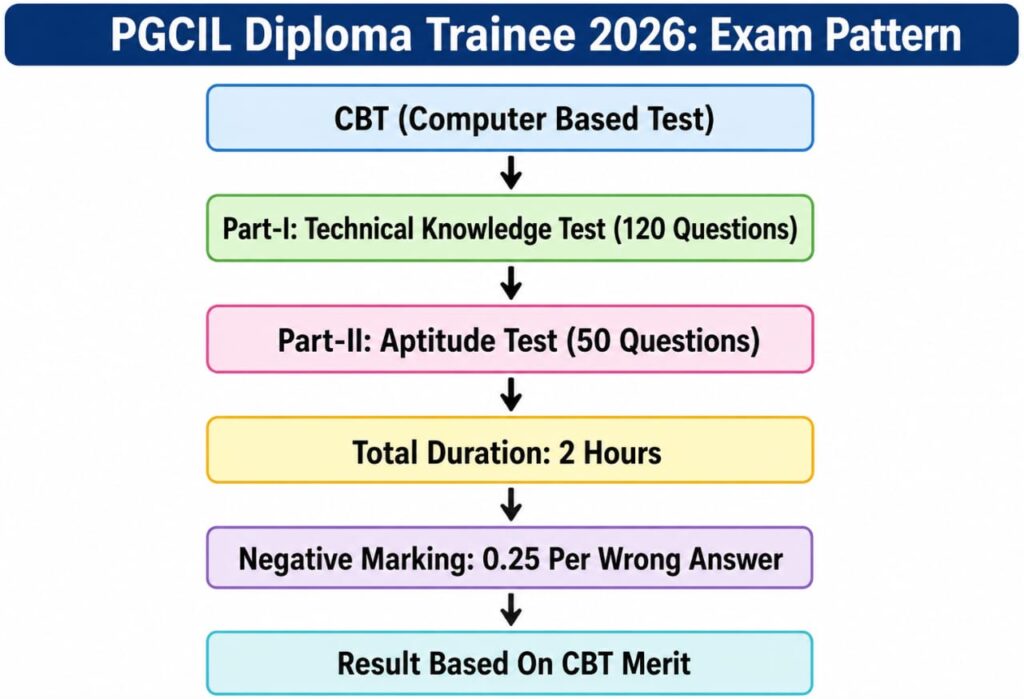 PGCIL Diploma Trainee 2026: Exam Pattern

CBT (Computer Based Test)

Part-I: Technical Knowledge Test (120 Questions)

Part-II: Aptitude Test (50 Questions)

Total Duration: 2 Hours

Negative Marking: 0.25 Per Wrong Answer

Result Based On CBT Merit